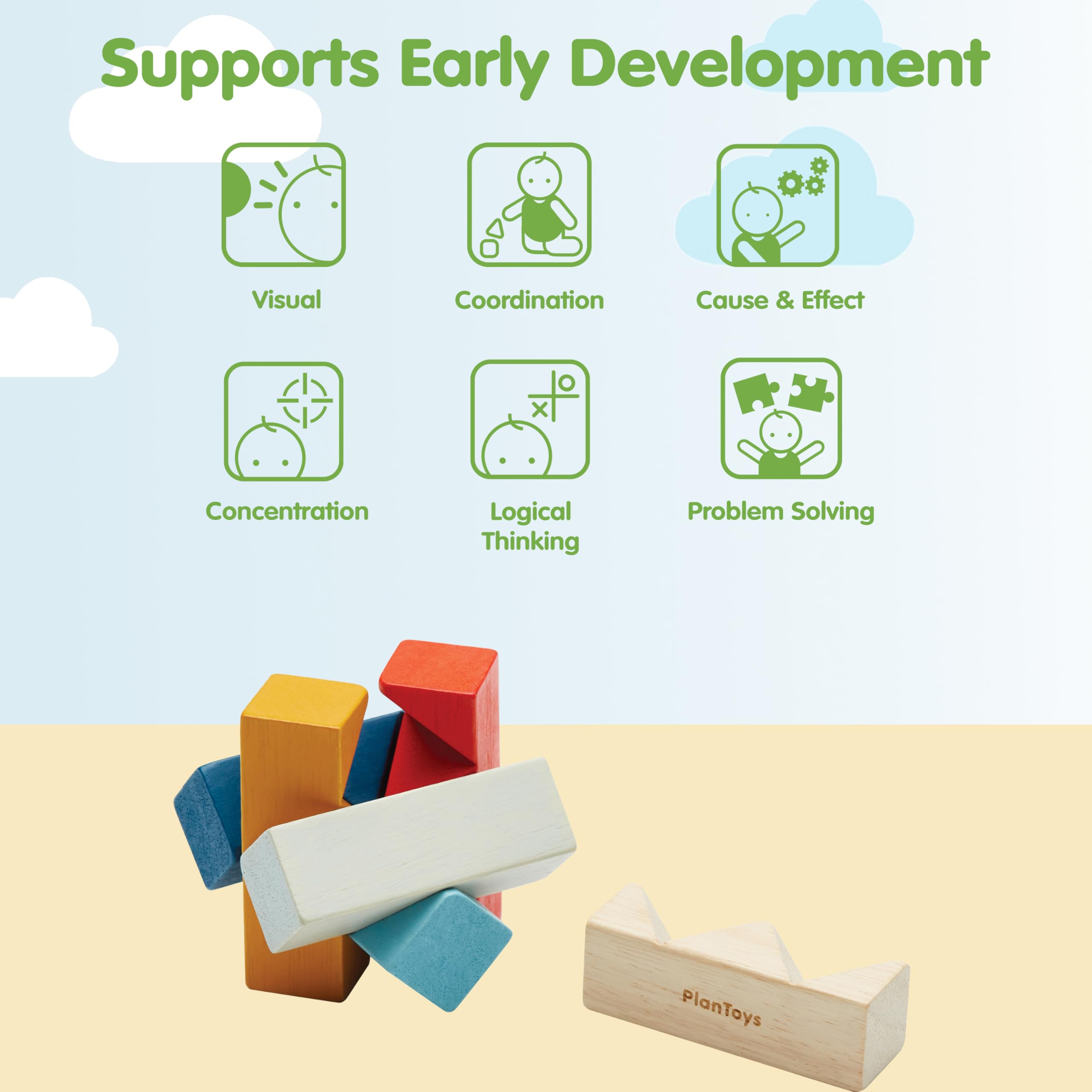 Supports Early Development

Visual

Coordination

Cause & Effect

Concentration

Logical Thinking

Problem Solving

PlanToys